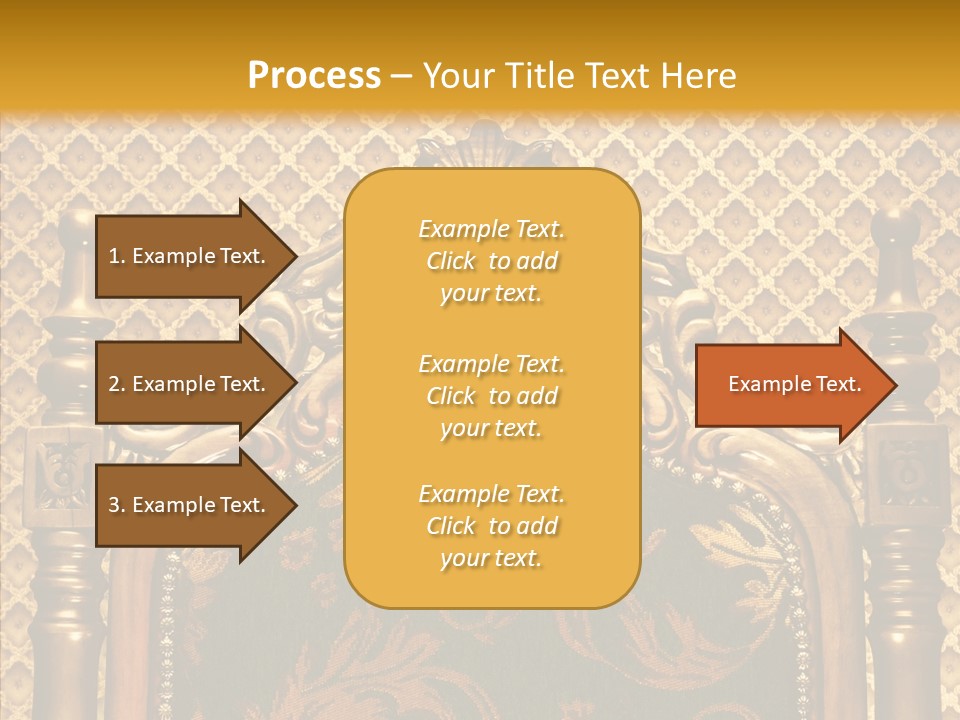 Process – Your Title Text Here

1. Example Text.

2. Example Text.

3. Example Text.

Example Text. Click to add your text.

Example Text. Click to add your text.

Example Text. Click to add your text.

Example Text.